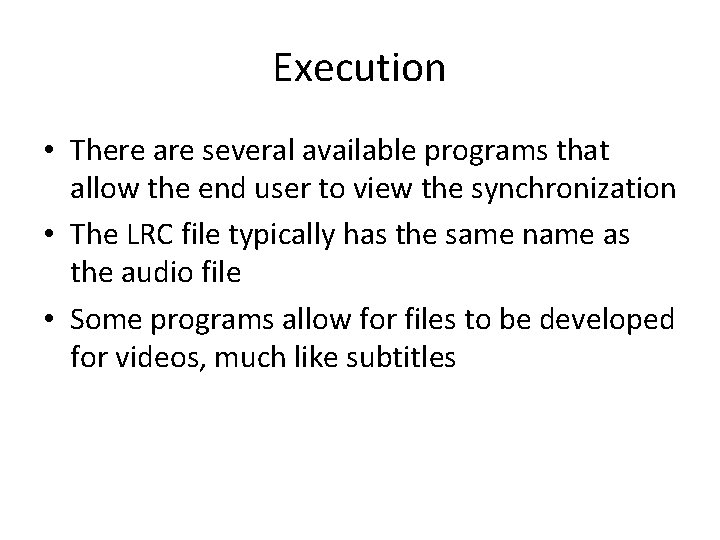 Execution

• There are several available programs that allow the end user to view the synchronization
• The LRC file typically has the same name as the audio file
• Some programs allow for files to be developed for videos, much like subtitles